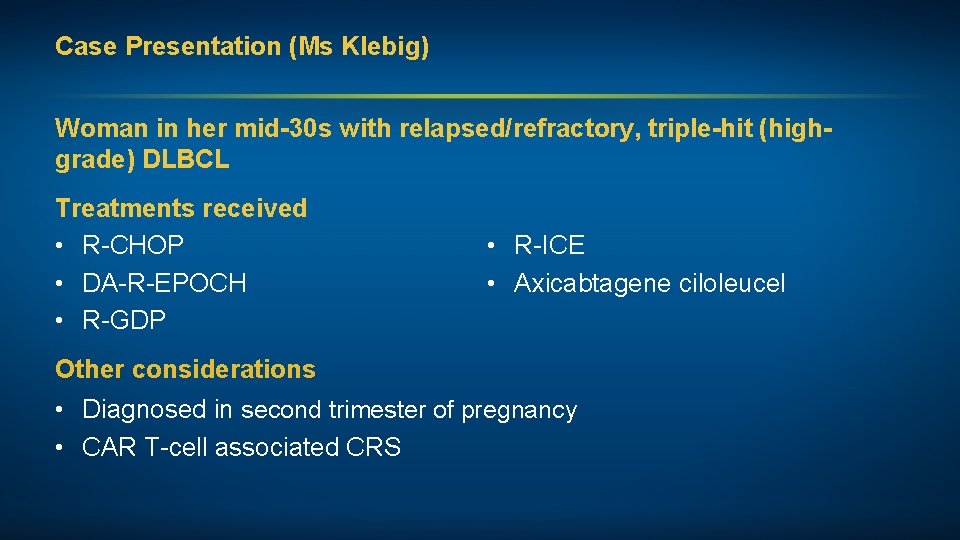 Case Presentation (Ms Klebig)

Woman in her mid-30s with relapsed/refractory, triple-hit (high-grade) DLBCL

Treatments received
• R-CHOP
• DA-R-EPOCH
• R-GDP

• R-ICE
• Axicabtagene ciloleucel

Other considerations
• Diagnosed in second trimester of pregnancy
• CAR T-cell associated CRS